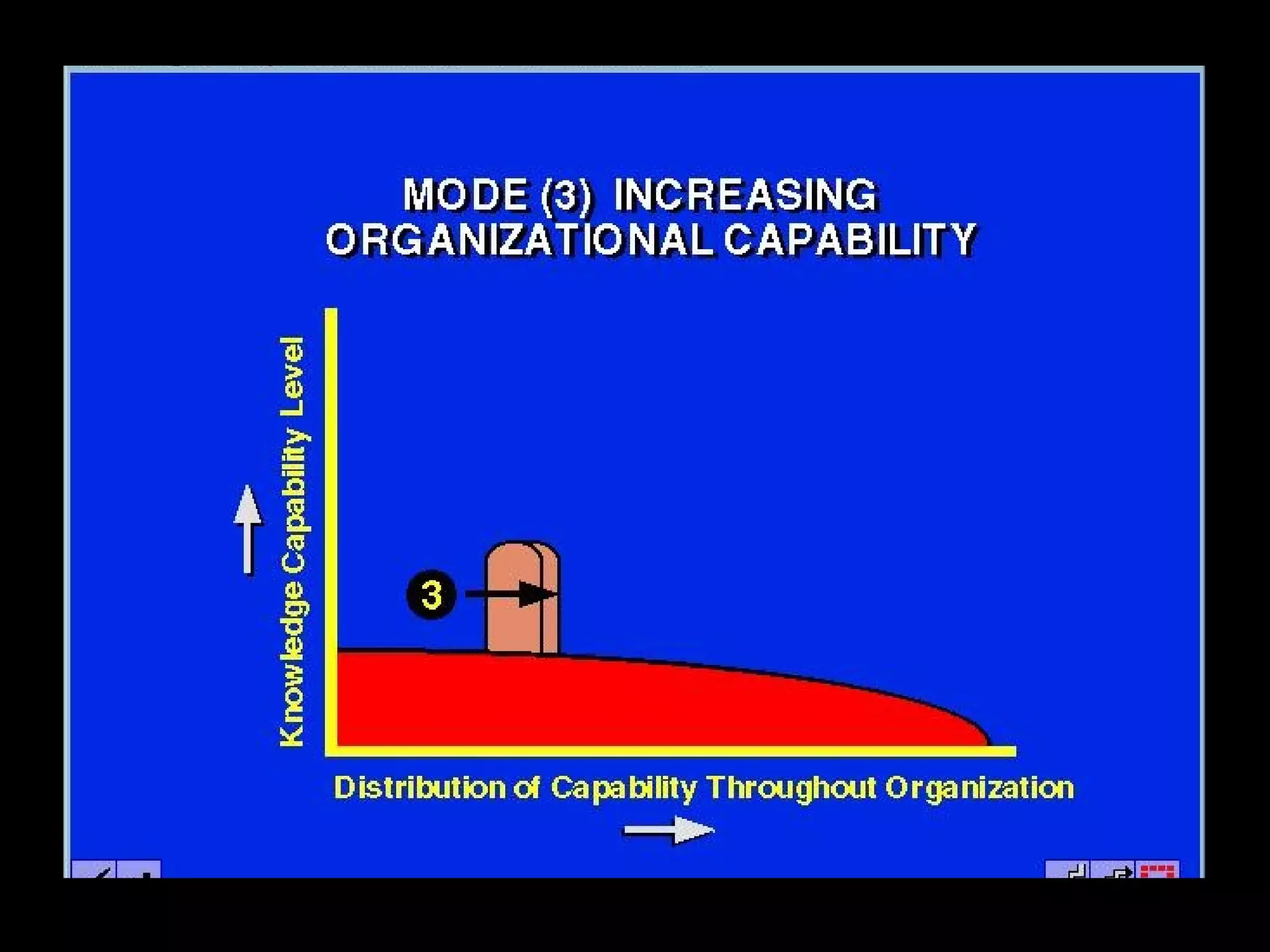 MODE (3) INCREASING ORGANIZATIONAL CAPABILITY

Knowledge Capability Level

3

Distribution of Capability Throughout Organization